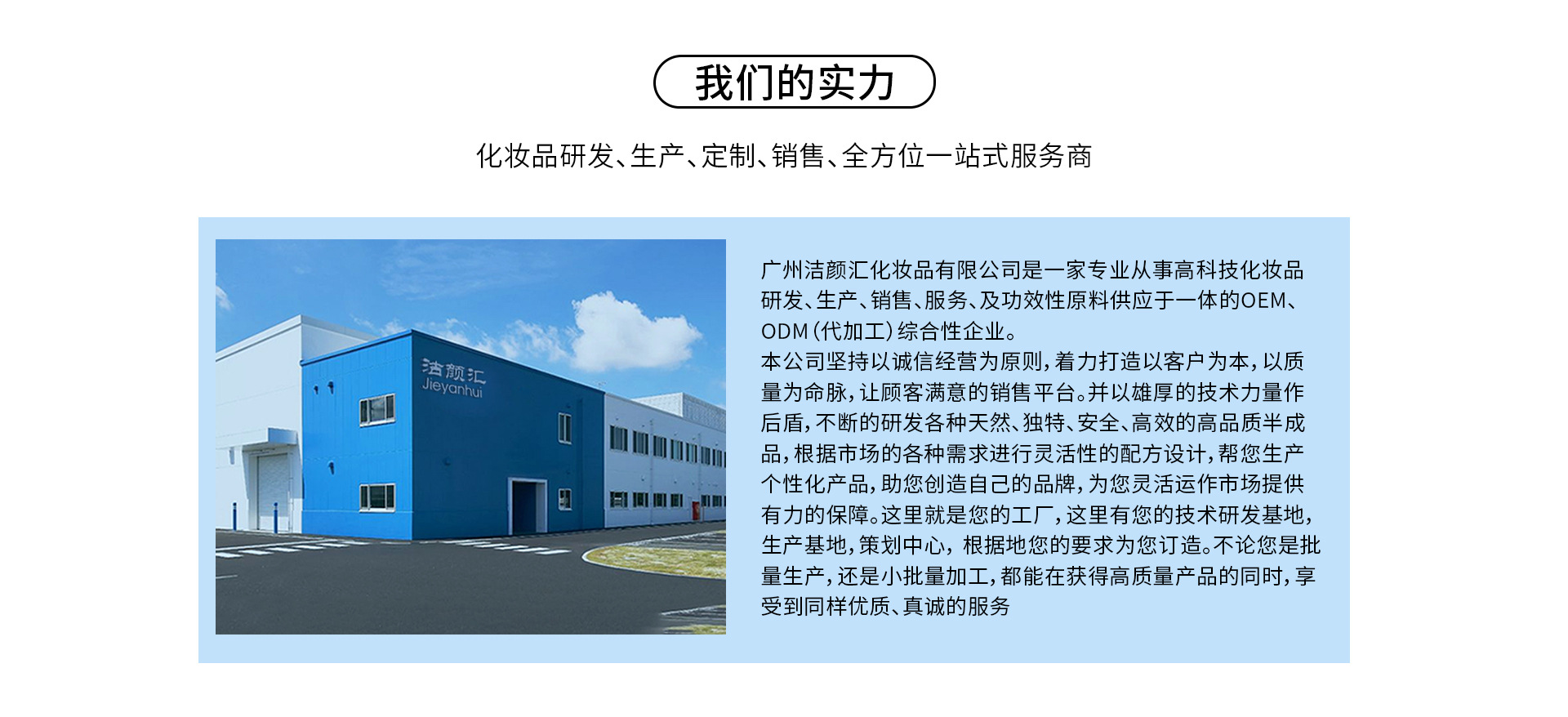 我们的实力

化妆品研发、生产、定制、销售、全方位一站式服务商

洁颜汇
Jieyanhui

广州洁颜汇化妆品有限公司是一家专业从事高科技化妆品研发、生产、销售、服务、及功效性原料供应于一体的OEM、ODM(代加工)综合性企业。
本公司坚持以诚信经营为原则,着力打造以客户为本,以质量为命脉,让顾客满意的销售平台。并以雄厚的技术力量作后盾,不断的研发各种天然、独特、安全、高效的高品质半成品,根据市场的各种需求进行灵活性的配方设计,帮您生产个性化产品,助您创造自己的品牌,为您灵活运作市场提供有力的保障。这里就是您的工厂,这里有您的技术研发基地,生产基地,策划中心, 根据地您的要求为您订造。不论您是批量生产,还是小批量加工,都能在获得高质量产品的同时,享受到同样优质、真诚的服务